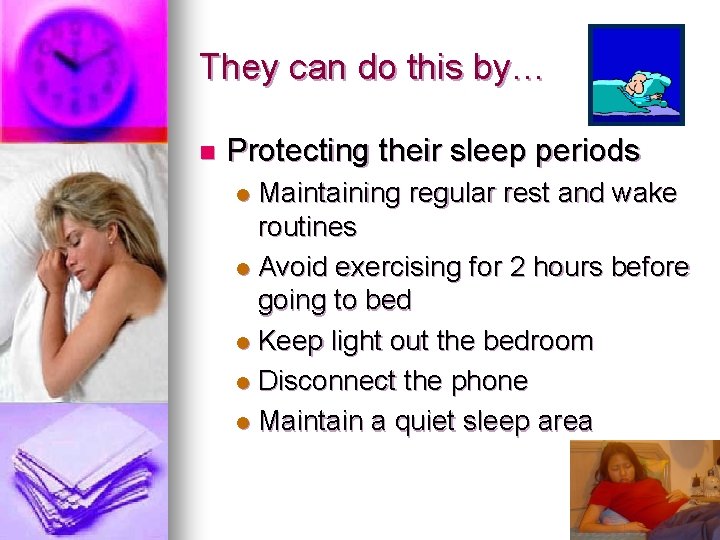 They can do this by…

• Protecting their sleep periods
• Maintaining regular rest and wake routines
• Avoid exercising for 2 hours before going to bed
• Keep light out the bedroom
• Disconnect the phone
• Maintain a quiet sleep area